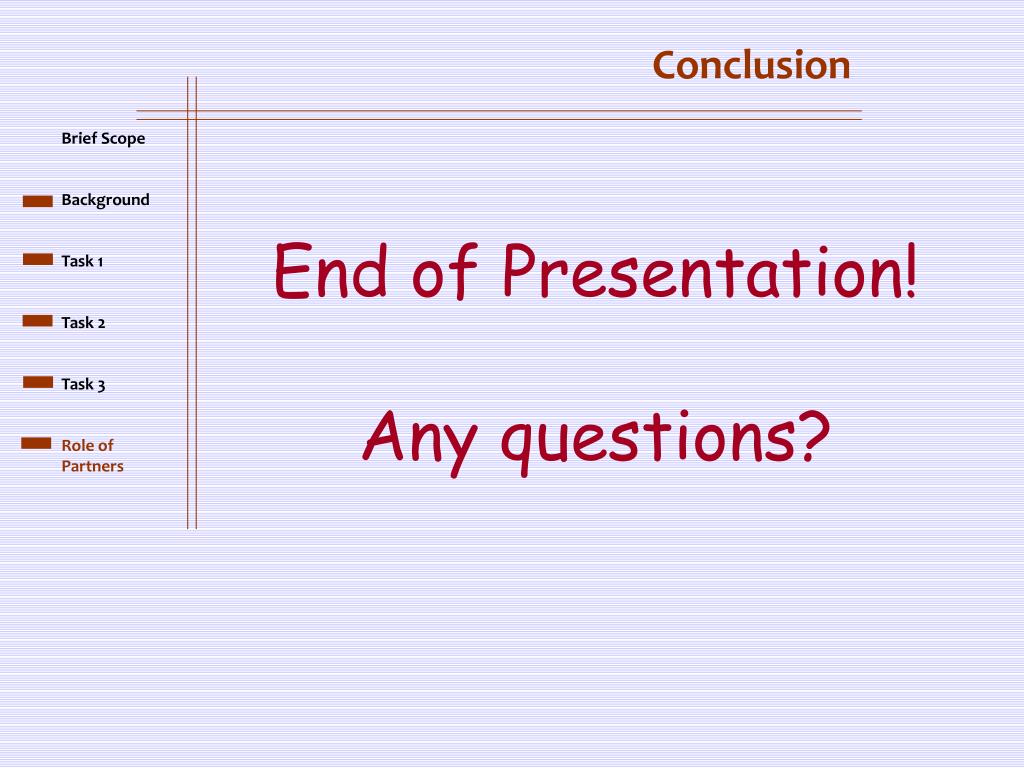 Conclusion

Brief Scope

Background

Task 1

Task 2

Task 3

Role of Partners

End of Presentation!

Any questions?